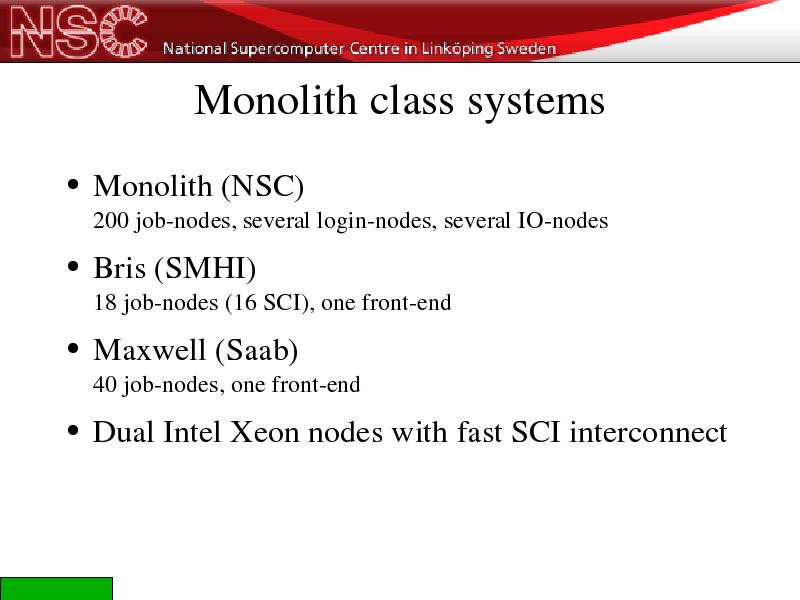 NSC National Supercomputer Centre in Linköping Sweden

Monolith class systems

• Monolith (NSC)
200 job-nodes, several login-nodes, several IO-nodes

• Bris (SMHI)
18 job-nodes (16 SCI), one front-end

• Maxwell (Saab)
40 job-nodes, one front-end

• Dual Intel Xeon nodes with fast SCI interconnect